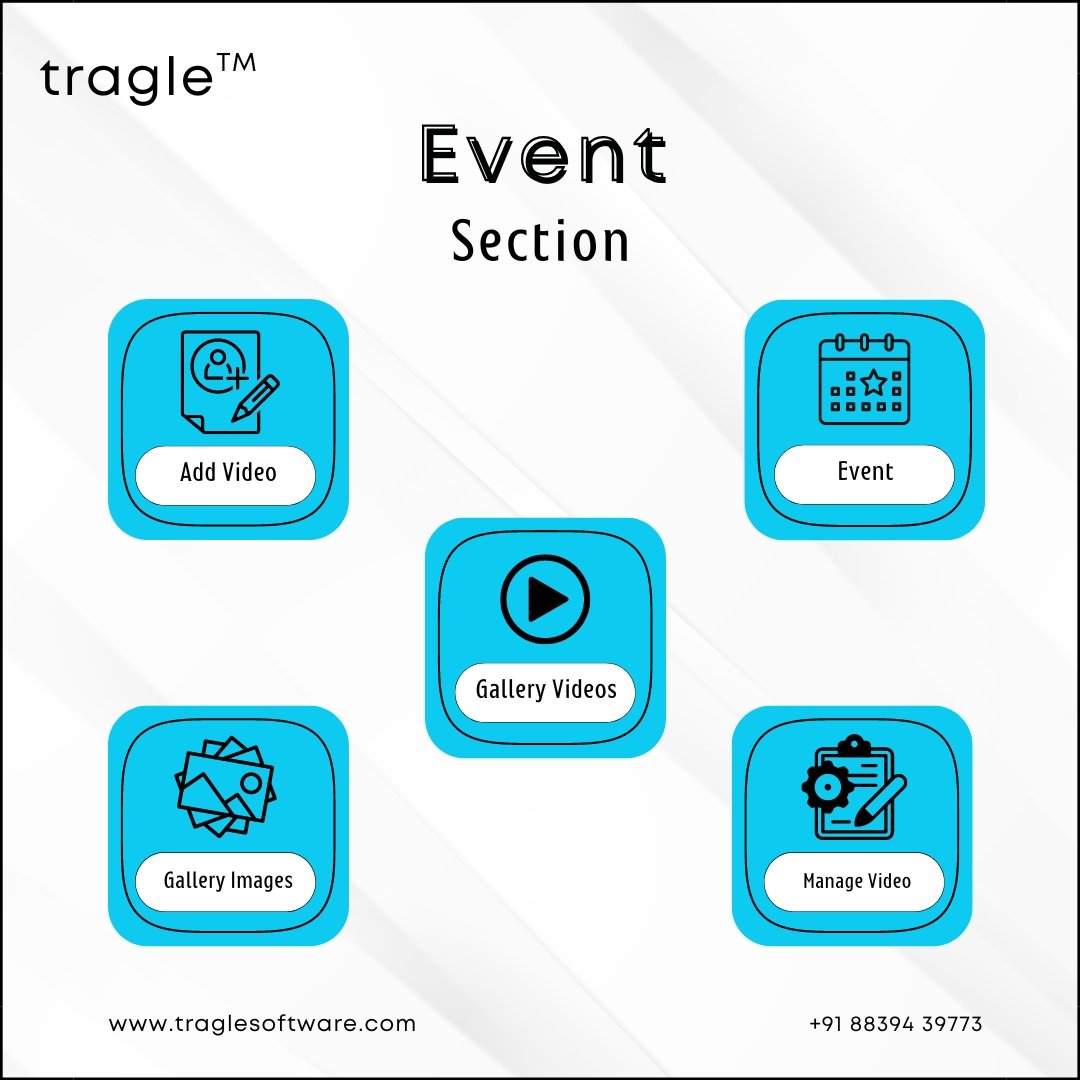 tragle™

Event
Section

Add Video

Event

Gallery Videos

Gallery Images

Manage Video

www.traglesoftware.com

+91 88394 39773